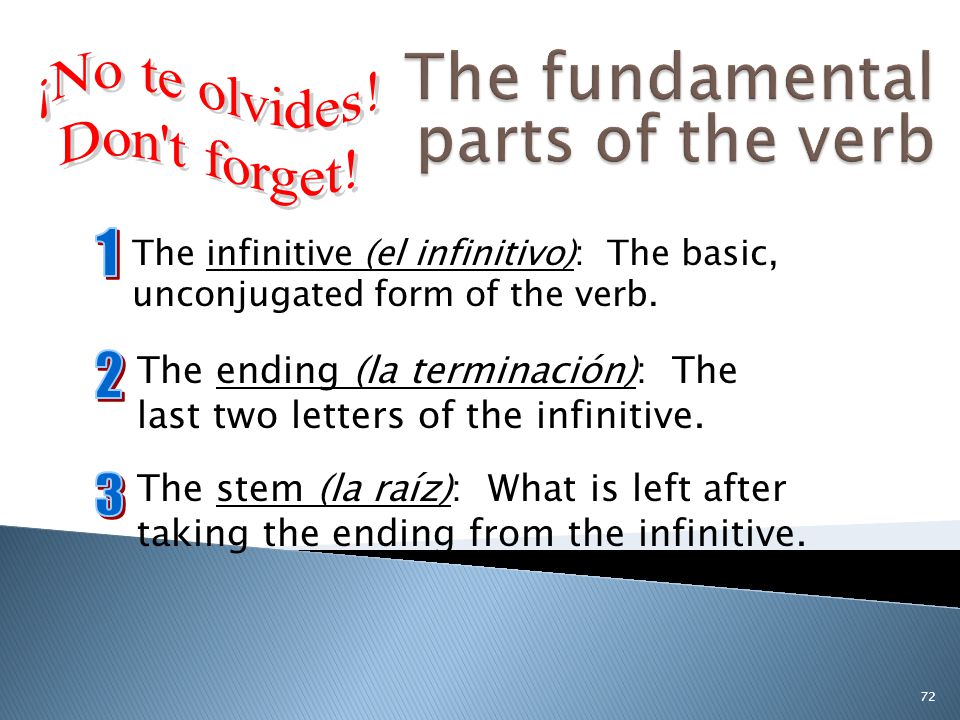 ¡No te olvides!
Don't forget!

The fundamental parts of the verb

1 The infinitive (el infinitivo): The basic, unconjugated form of the verb.

2 The ending (la terminación): The last two letters of the infinitive.

3 The stem (la raíz): What is left after taking the ending from the infinitive.

72